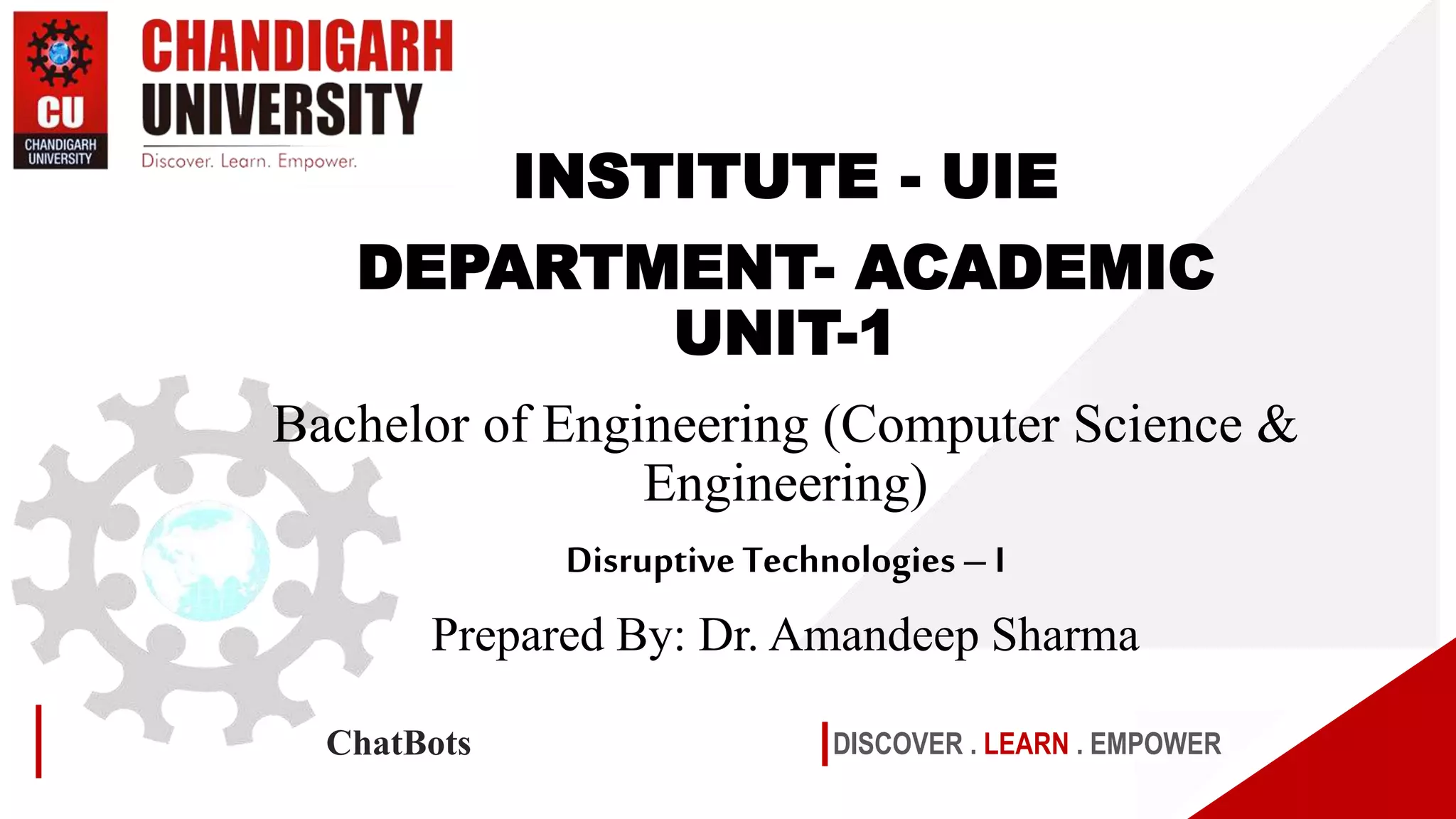 CU
CHANDIGARH UNIVERSITY

CHANDIGARH UNIVERSITY
Discover. Learn. Empower.

INSTITUTE - UIE

DEPARTMENT- ACADEMIC UNIT-1

Bachelor of Engineering (Computer Science & Engineering)

Disruptive Technologies – I

Prepared By: Dr. Amandeep Sharma

ChatBots

DISCOVER . LEARN . EMPOWER